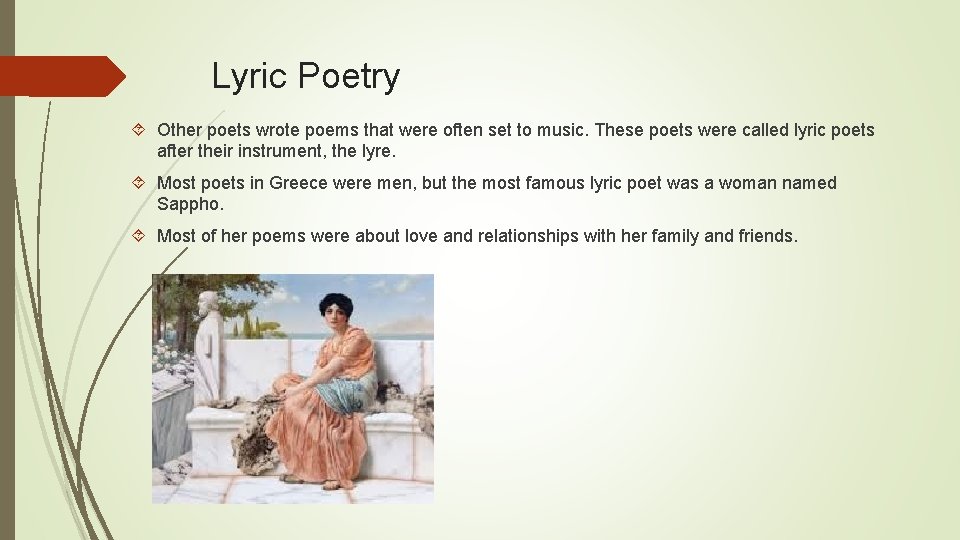 Lyric Poetry

Other poets wrote poems that were often set to music. These poets were called lyric poets after their instrument, the lyre.

Most poets in Greece were men, but the most famous lyric poet was a woman named Sappho.

Most of her poems were about love and relationships with her family and friends.